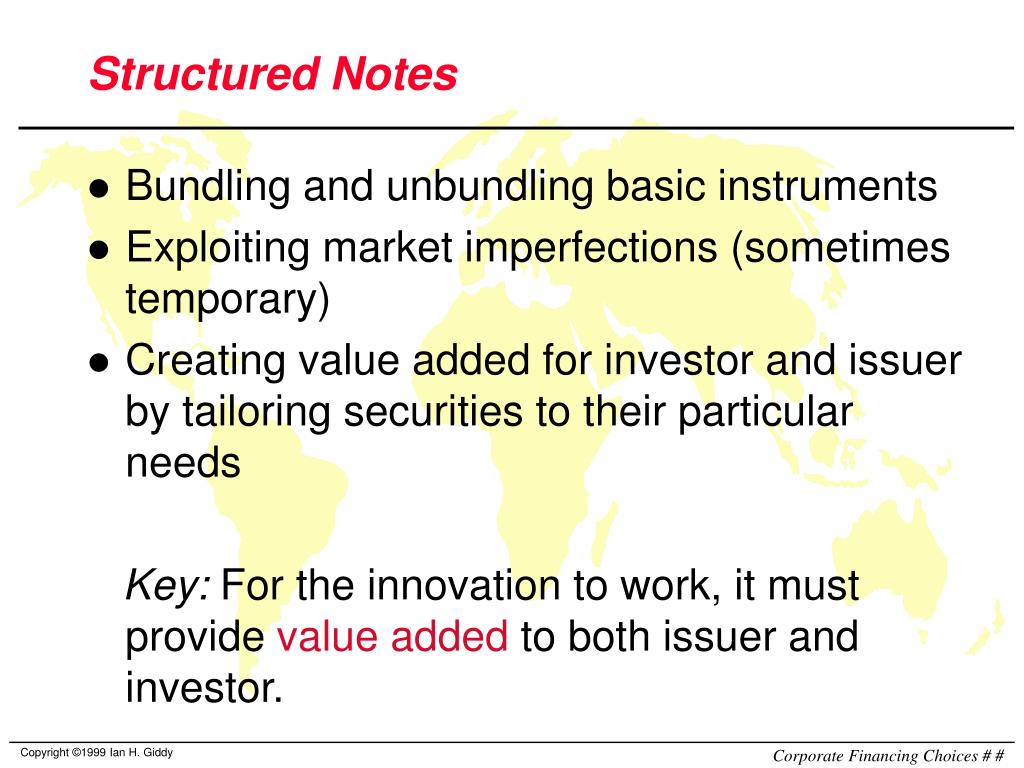 Structured Notes

- Bundling and unbundling basic instruments
- Exploiting market imperfections (sometimes temporary)
- Creating value added for investor and issuer by tailoring securities to their particular needs

Key: For the innovation to work, it must provide value added to both issuer and investor.

Copyright ©1999 Ian H. Giddy

Corporate Financing Choices # #